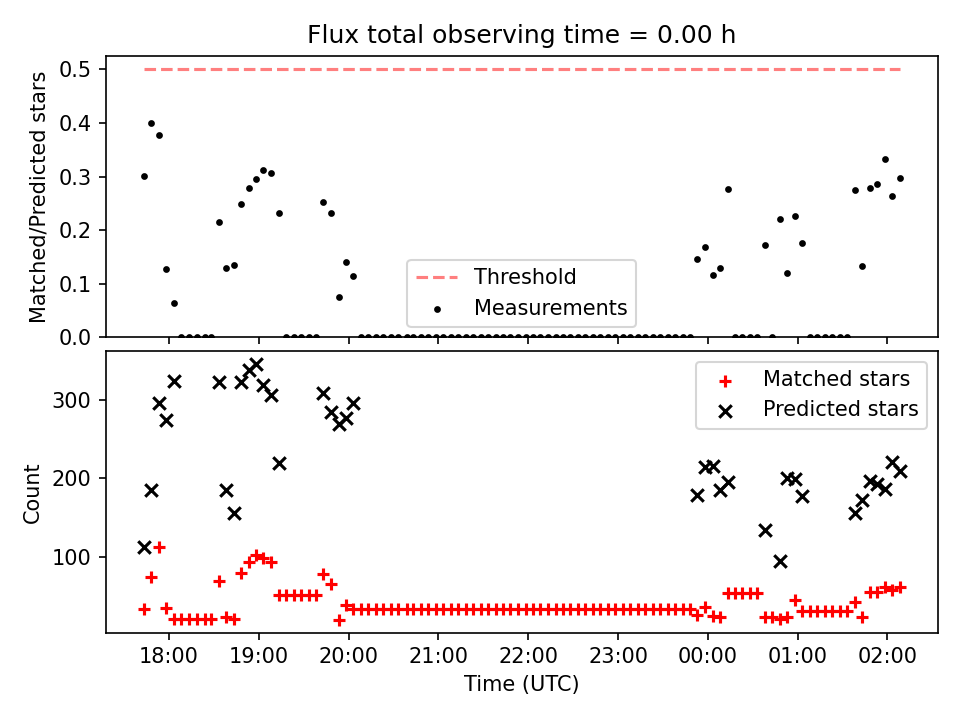 Flux total observing time = 0.00 h

Matched/Predicted stars

0.5
0.4
0.3
0.2
0.1
0.0

Threshold
Measurements

Count

300
200
100

Matched stars
Predicted stars

18:00
19:00
20:00
21:00
22:00
23:00
00:00
01:00
02:00

Time (UTC)